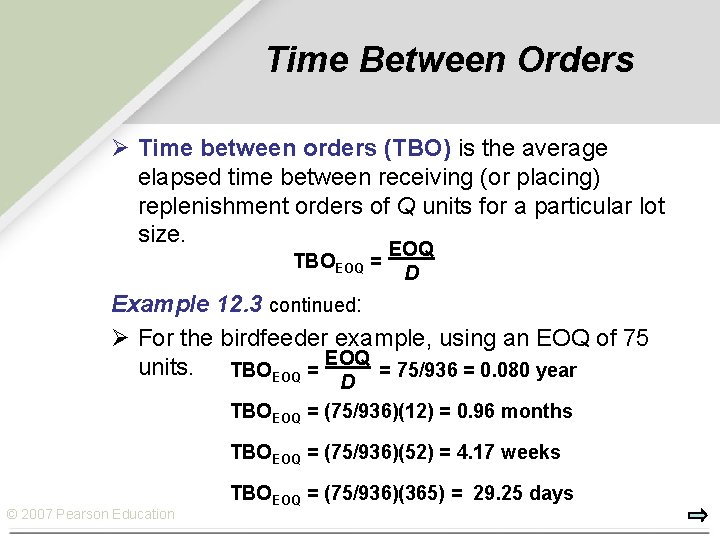 Time Between Orders

➢ Time between orders (TBO) is the average elapsed time between receiving (or placing) replenishment orders of Q units for a particular lot size.

$TBO_{EOQ} = \frac{EOQ}{D}$

Example 12.3 continued:

➢ For the birdfeeder example, using an EOQ of 75 units.

$TBO_{EOQ} = \frac{EOQ}{D}$ = 75/936 = 0.080 year

$TBO_{EOQ}$ = (75/936)(12) = 0.96 months

$TBO_{EOQ}$ = (75/936)(52) = 4.17 weeks

$TBO_{EOQ}$ = (75/936)(365) = 29.25 days

© 2007 Pearson Education

⇨